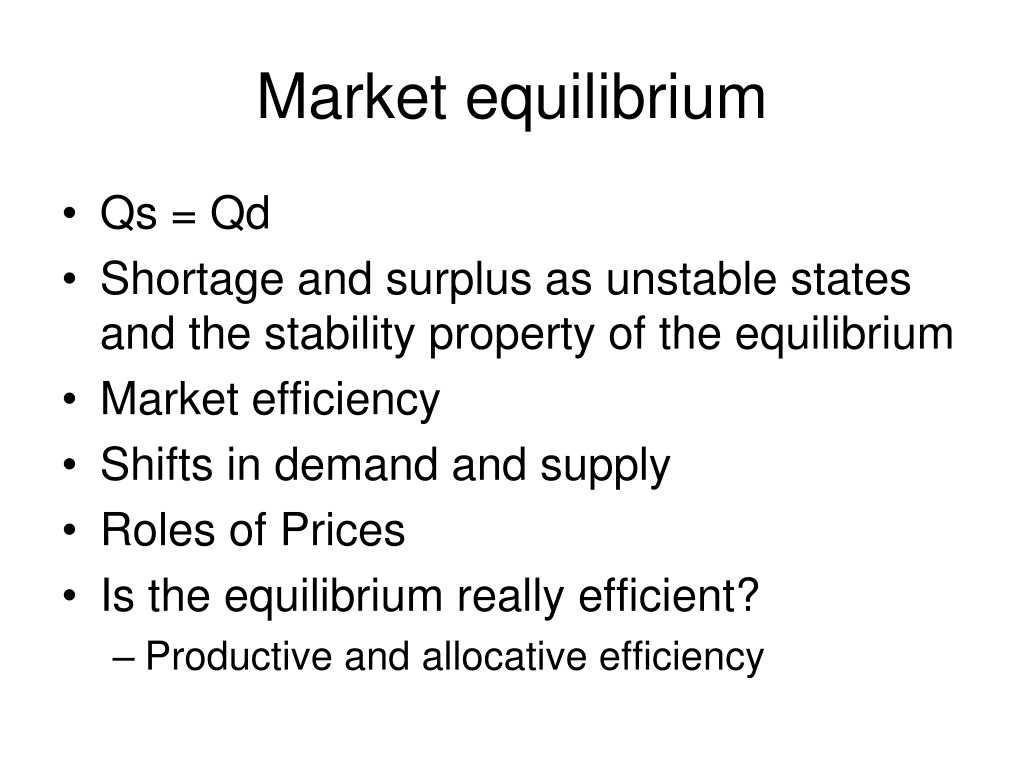 Market equilibrium

• Qs = Qd
• Shortage and surplus as unstable states and the stability property of the equilibrium
• Market efficiency
• Shifts in demand and supply
• Roles of Prices
• Is the equilibrium really efficient?
– Productive and allocative efficiency